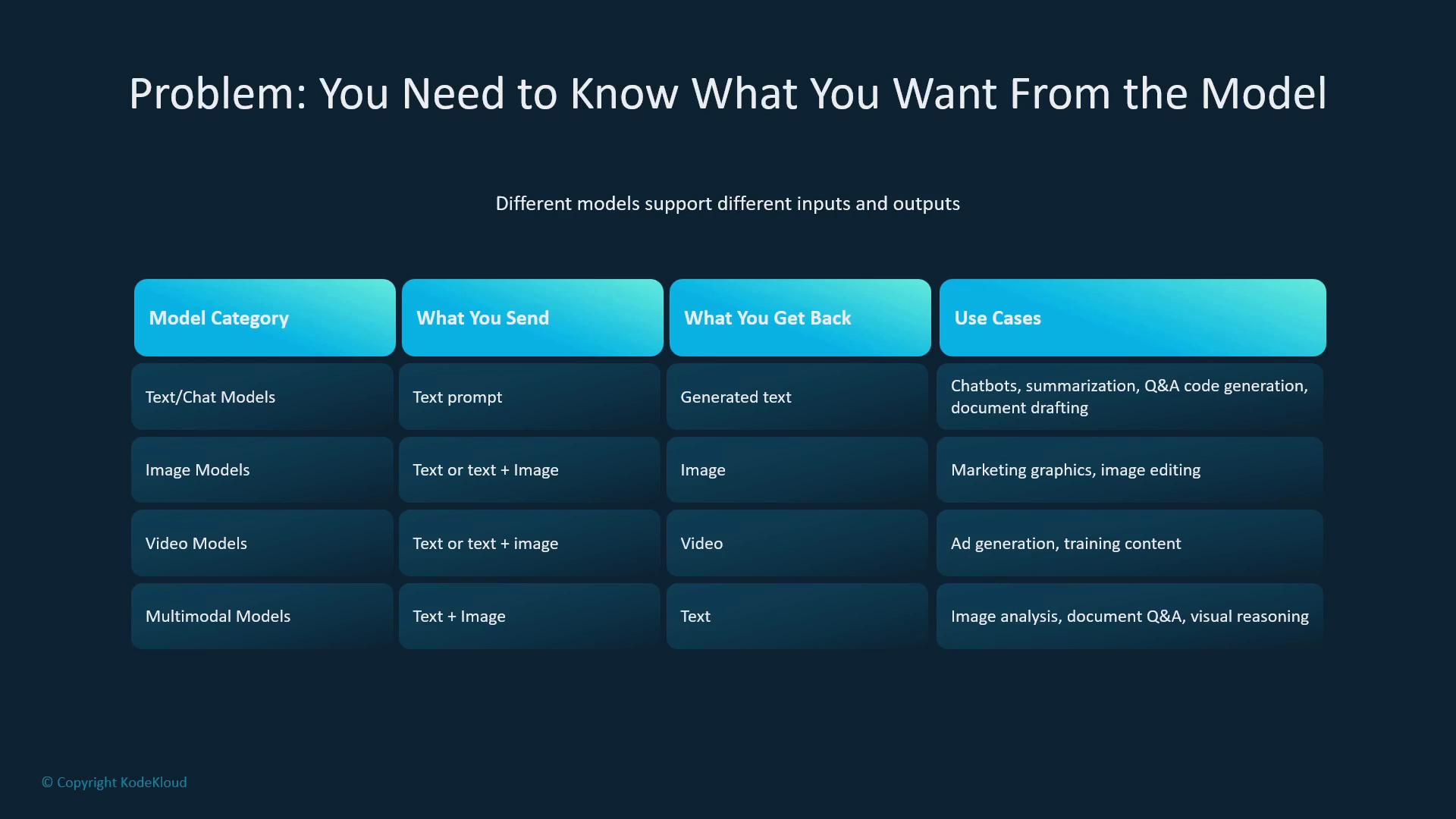 Problem: You Need to Know What You Want From the Model

Different models support different inputs and outputs

| Model Category | What You Send | What You Get Back | Use Cases |
|---|---|---|---|
| Text/Chat Models | Text prompt | Generated text | Chatbots, summarization, Q&A code generation, document drafting |
| Image Models | Text or text + Image | Image | Marketing graphics, image editing |
| Video Models | Text or text + image | Video | Ad generation, training content |
| Multimodal Models | Text + Image | Text | Image analysis, document Q&A, visual reasoning |

© Copyright KodeKloud